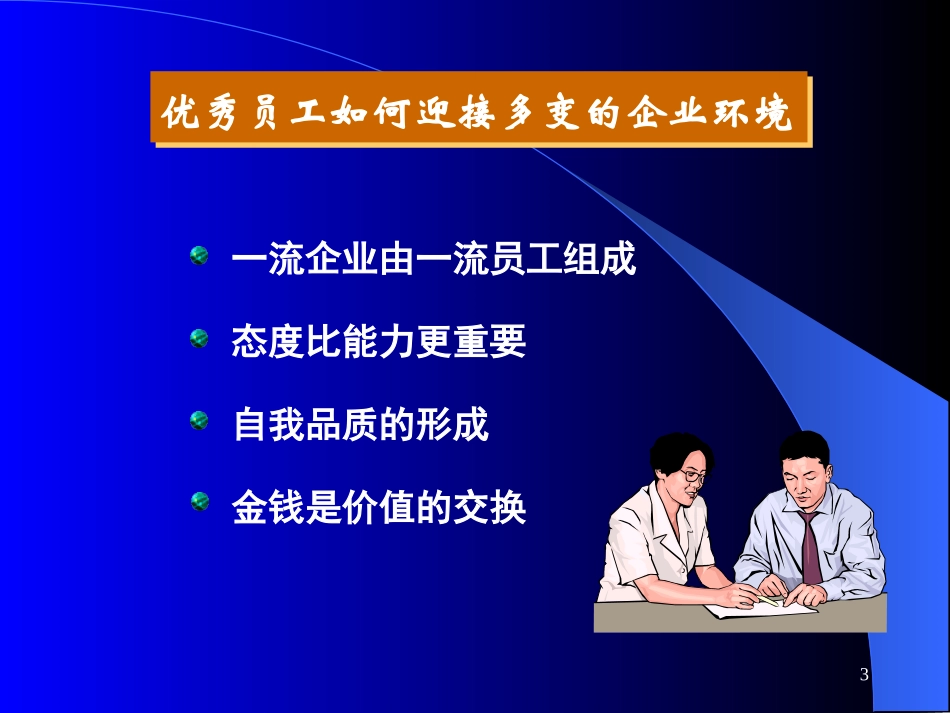 优秀员工如何迎接多变的企业环境

一流企业由一流员工组成

态度比能力更重要

自我品质的形成

金钱是价值的交换

3